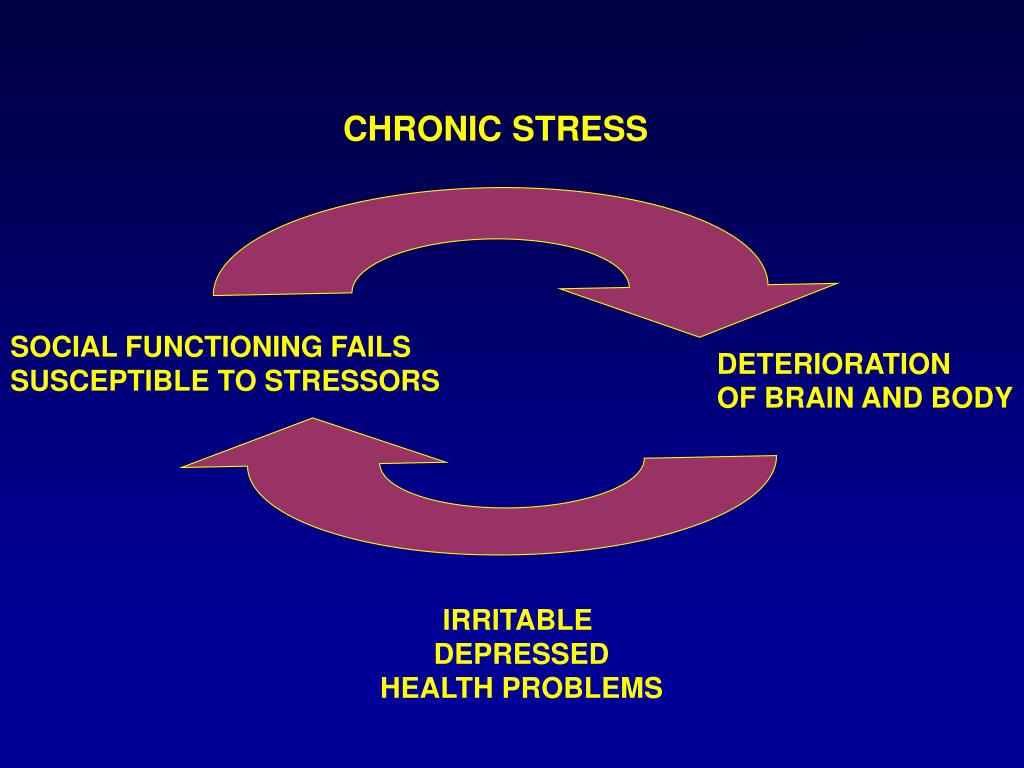 CHRONIC STRESS

SOCIAL FUNCTIONING FAILS
SUSCEPTIBLE TO STRESSORS

DETERIORATION
OF BRAIN AND BODY

IRRITABLE
DEPRESSED
HEALTH PROBLEMS